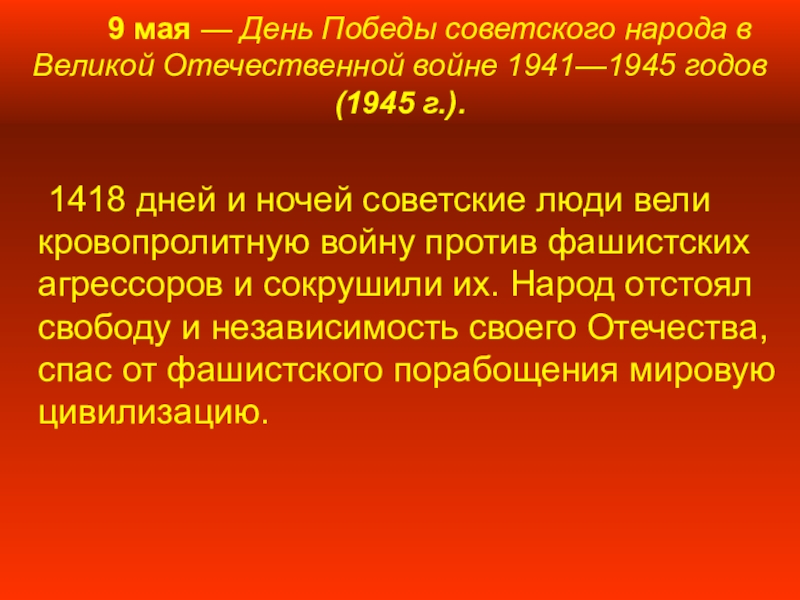 9 мая — День Победы советского народа в Великой Отечественной войне 1941—1945 годов (1945 г.).

1418 дней и ночей советские люди вели кровопролитную войну против фашистских агрессоров и сокрушили их. Народ отстоял свободу и независимость своего Отечества, спас от фашистского порабощения мировую цивилизацию.